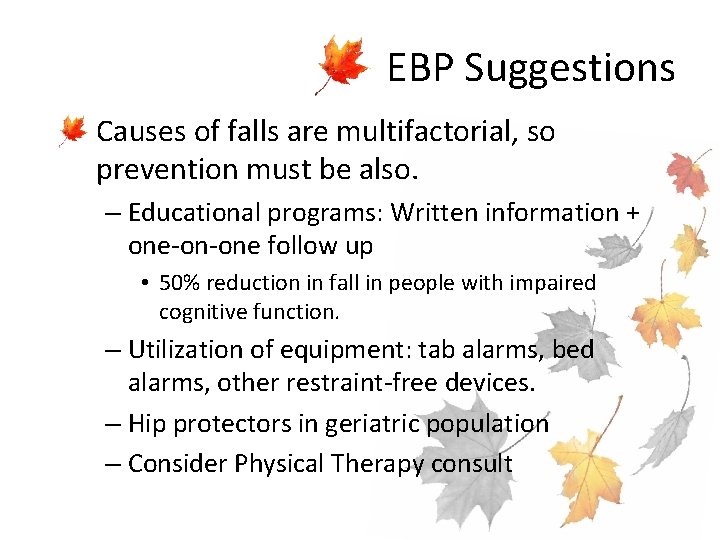 EBP Suggestions

Causes of falls are multifactorial, so prevention must be also.

– Educational programs: Written information + one-on-one follow up

• 50% reduction in fall in people with impaired cognitive function.

– Utilization of equipment: tab alarms, bed alarms, other restraint-free devices.

– Hip protectors in geriatric population

– Consider Physical Therapy consult